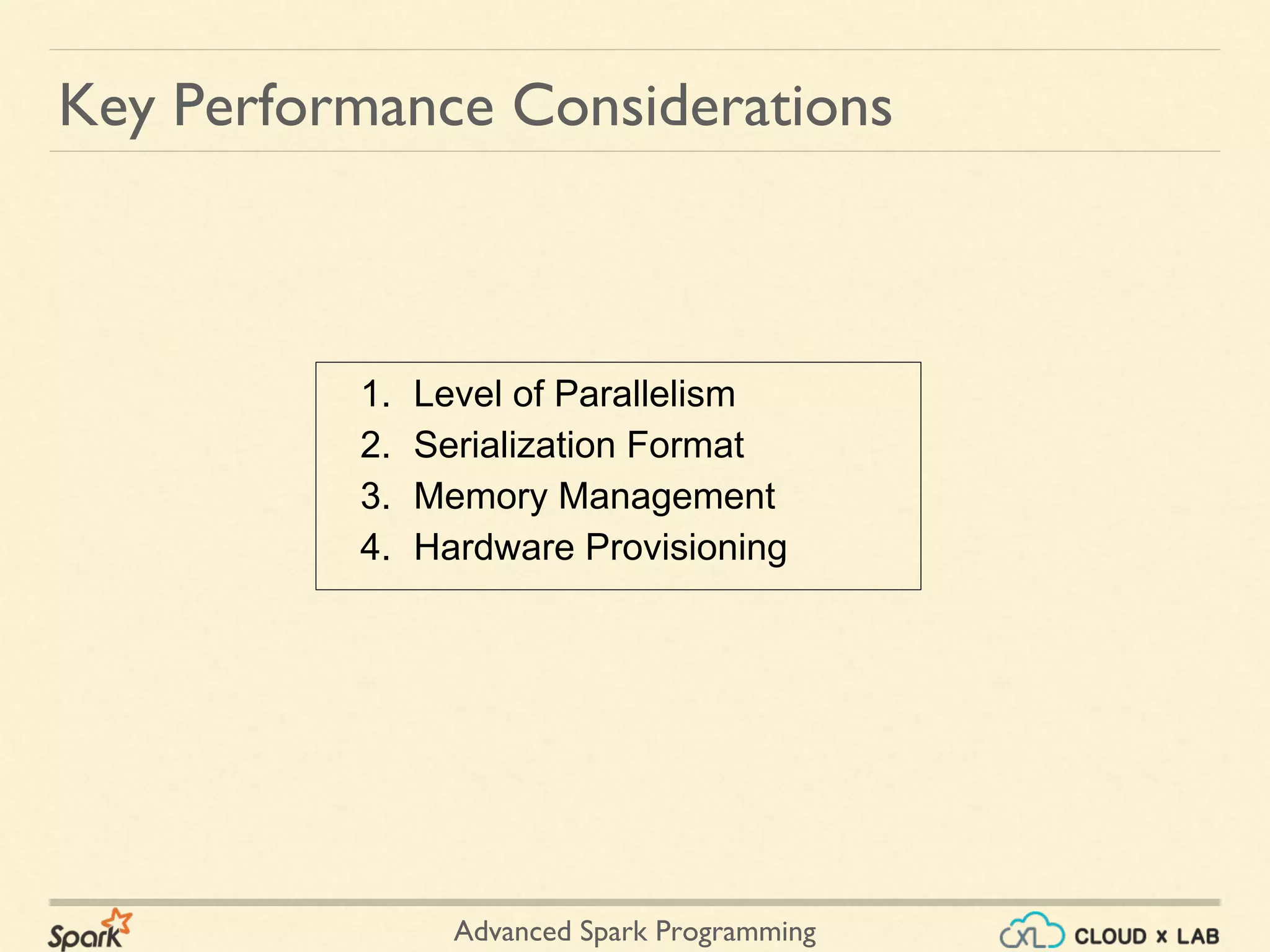 Key Performance Considerations

1. Level of Parallelism
2. Serialization Format
3. Memory Management
4. Hardware Provisioning

Spark

Advanced Spark Programming

CXL CLOUD x LAB